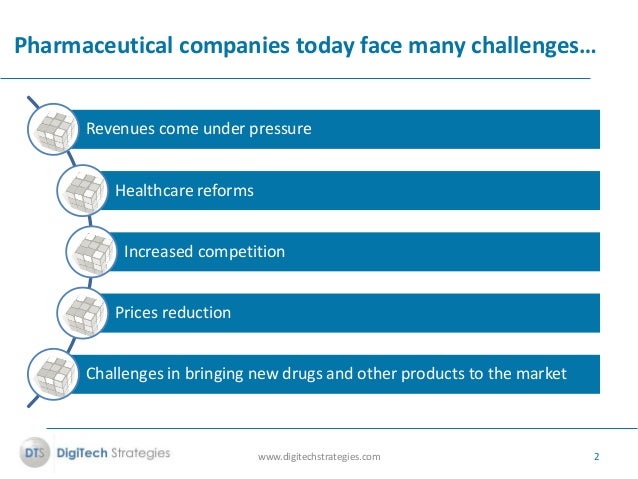 Pharmaceutical companies today face many challenges…

Revenues come under pressure

Healthcare reforms

Increased competition

Prices reduction

Challenges in bringing new drugs and other products to the market

DTS DigiTech Strategies

www.digitechstrategies.com

2